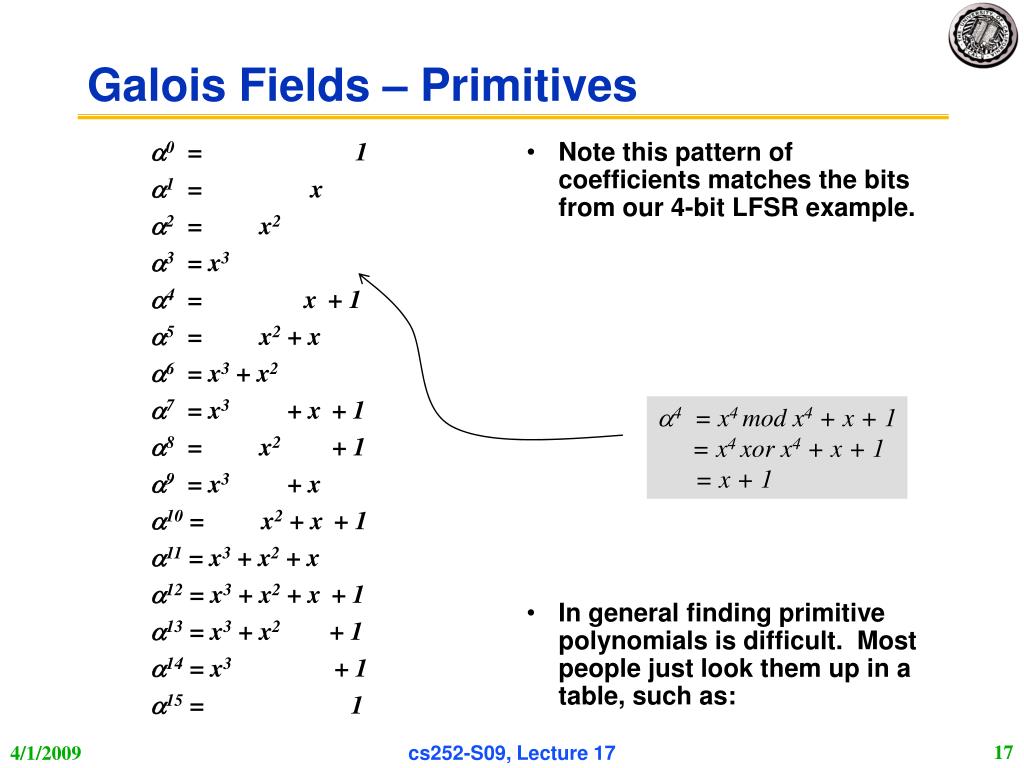 Galois Fields – Primitives

$\alpha^0 = 1$
$\alpha^1 = x$
$\alpha^2 = x^2$
$\alpha^3 = x^3$
$\alpha^4 = x + 1$
$\alpha^5 = x^2 + x$
$\alpha^6 = x^3 + x^2$
$\alpha^7 = x^3 + x + 1$
$\alpha^8 = x^2 + 1$
$\alpha^9 = x^3 + x$
$\alpha^{10} = x^2 + x + 1$
$\alpha^{11} = x^3 + x^2 + x$
$\alpha^{12} = x^3 + x^2 + x + 1$
$\alpha^{13} = x^3 + x^2 + 1$
$\alpha^{14} = x^3 + 1$
$\alpha^{15} = 1$

• Note this pattern of coefficients matches the bits from our 4-bit LFSR example.

$\alpha^4 = x^4 \bmod x^4 + x + 1$
$= x^4 \text{ xor } x^4 + x + 1$
$= x + 1$

• In general finding primitive polynomials is difficult. Most people just look them up in a table, such as:

4/1/2009
cs252-S09, Lecture 17
17